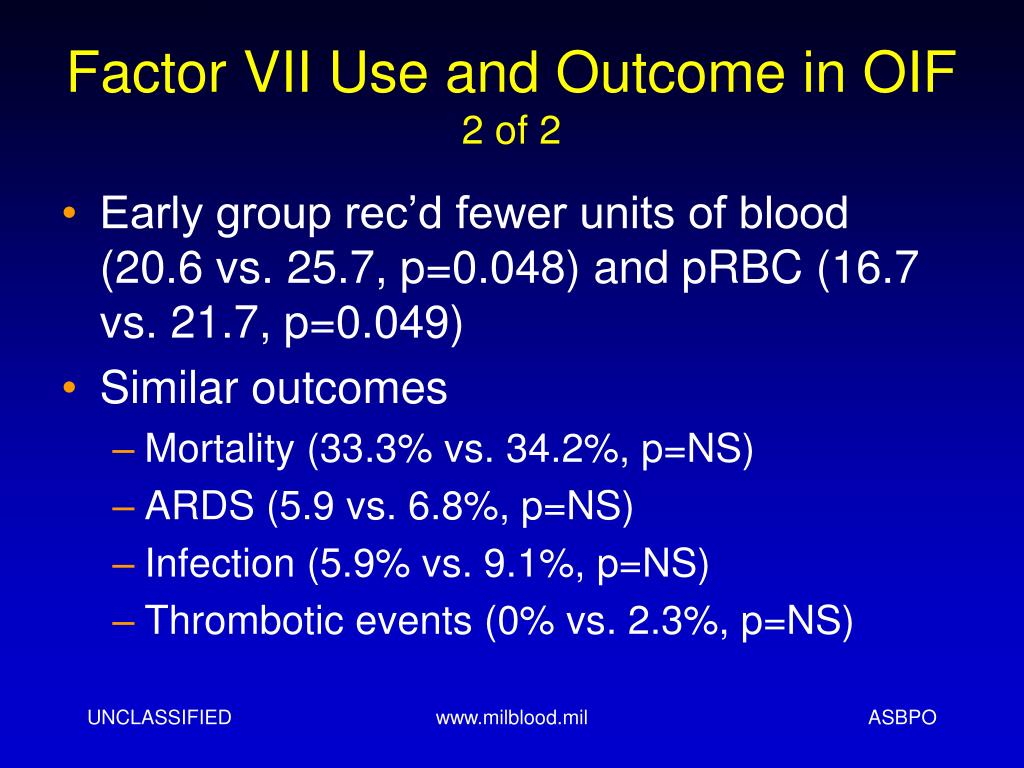 Factor VII Use and Outcome in OIF
2 of 2

• Early group rec'd fewer units of blood (20.6 vs. 25.7, p=0.048) and pRBC (16.7 vs. 21.7, p=0.049)
• Similar outcomes
– Mortality (33.3% vs. 34.2%, p=NS)
– ARDS (5.9 vs. 6.8%, p=NS)
– Infection (5.9% vs. 9.1%, p=NS)
– Thrombotic events (0% vs. 2.3%, p=NS)

UNCLASSIFIED
www.milblood.mil
ASBPO